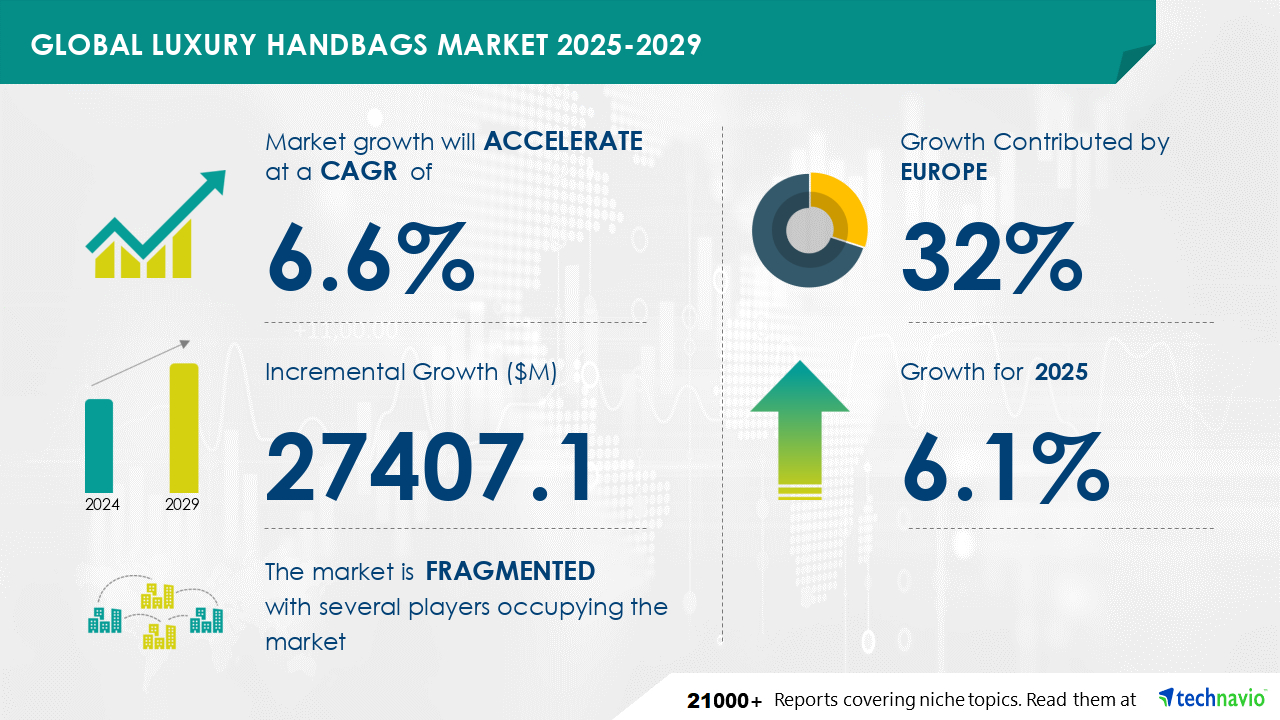 GLOBAL LUXURY HANDBAGS MARKET 2025-2029

Market growth will ACCELERATE at a CAGR of

6.6%

Incremental Growth ($M)

27407.1

2024 2029

The market is FRAGMENTED with several players occupying the market

Growth Contributed by EUROPE

32%

Growth for 2025

6.1%

21000+ Reports covering niche topics. Read them at technavio